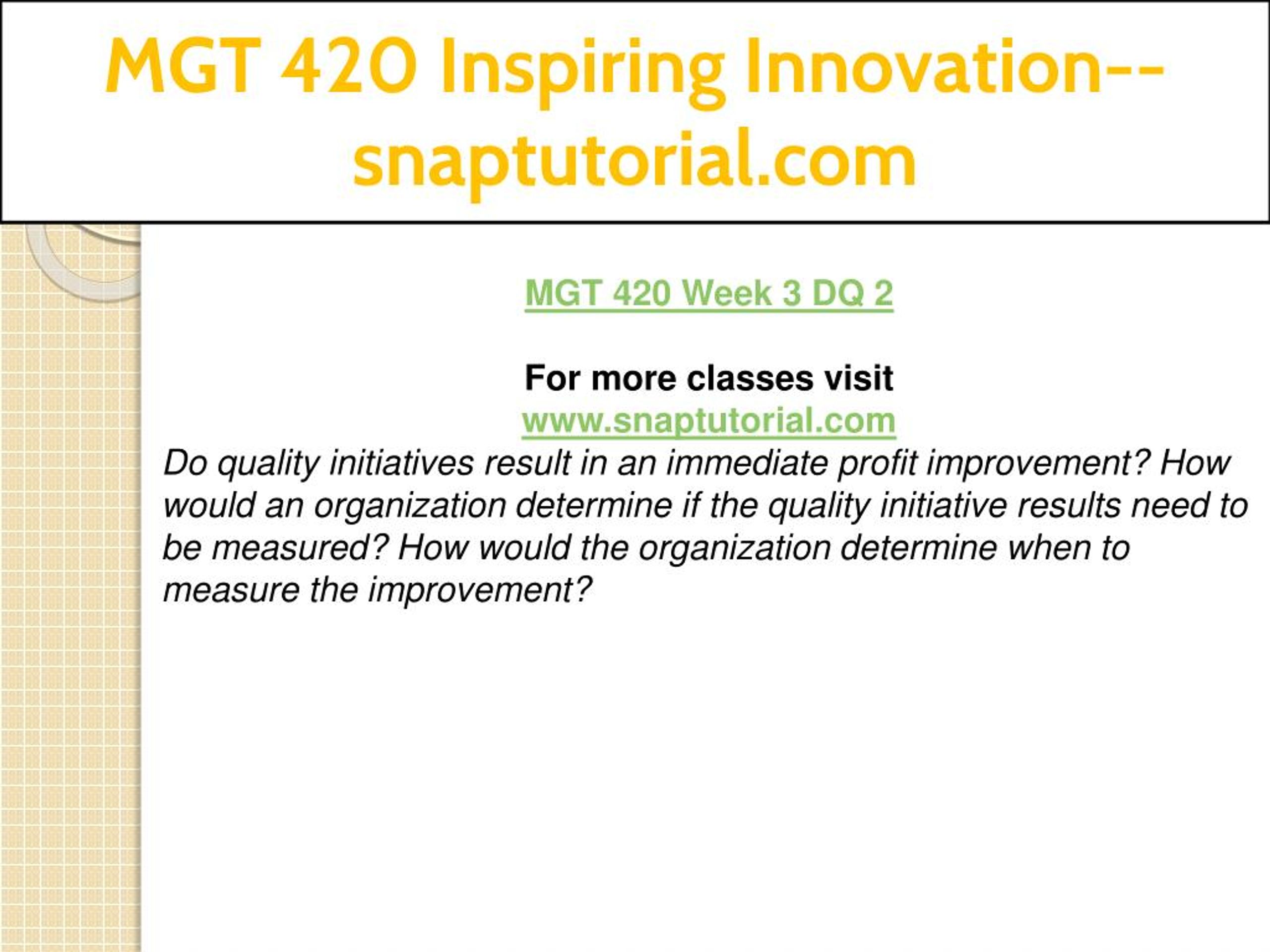 MGT 420 Inspiring Innovation--snaptutorial.com

MGT 420 Week 3 DQ 2

For more classes visit
www.snaptutorial.com
Do quality initiatives result in an immediate profit improvement? How would an organization determine if the quality initiative results need to be measured? How would the organization determine when to measure the improvement?